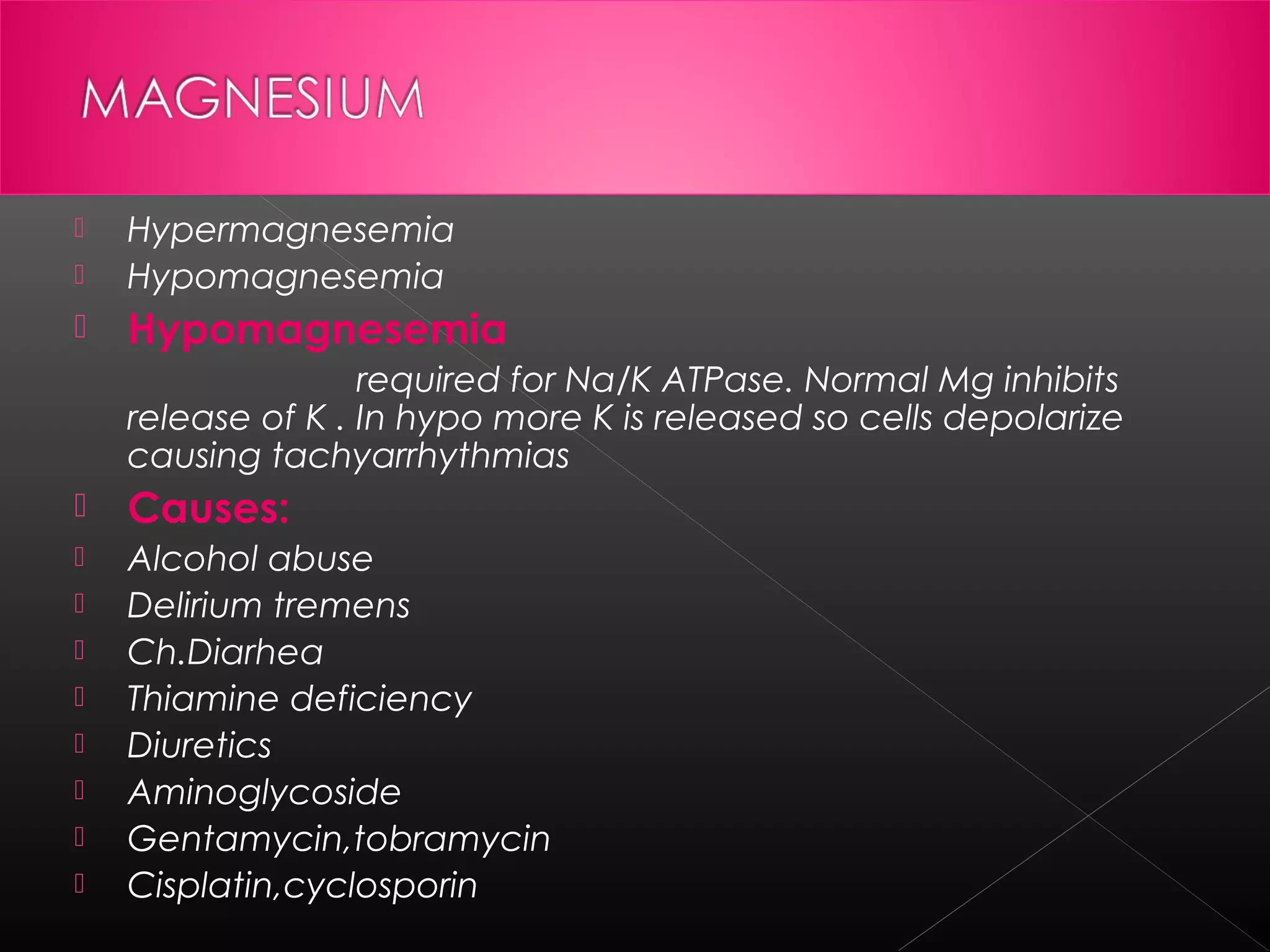 MAGNESIUM

Hypermagnesemia
Hypomagnesemia
Hypomagnesemia
required for Na/K ATPase. Normal Mg inhibits release of K . In hypo more K is released so cells depolarize causing tachyarrhythmias
Causes:
Alcohol abuse
Delirium tremens
Ch.Diarhea
Thiamine deficiency
Diuretics
Aminoglycoside
Gentamycin,tobramycin
Cisplatin,cyclosporin